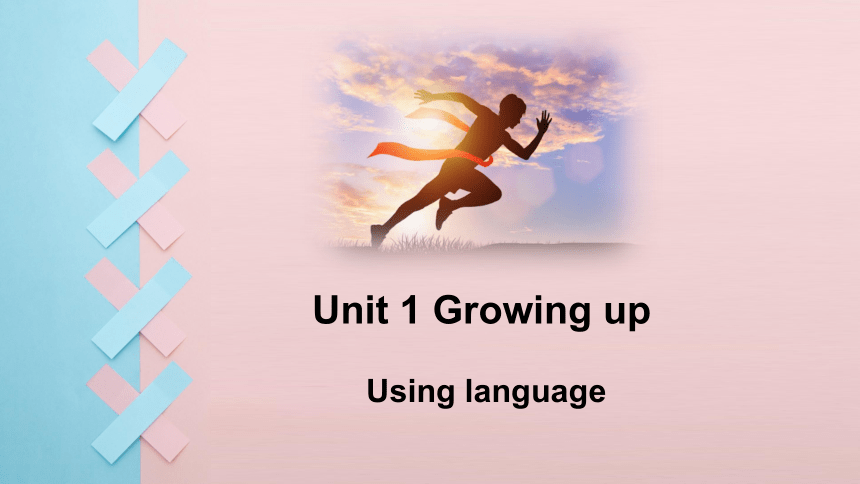 Unit 1 Growing up

Using language